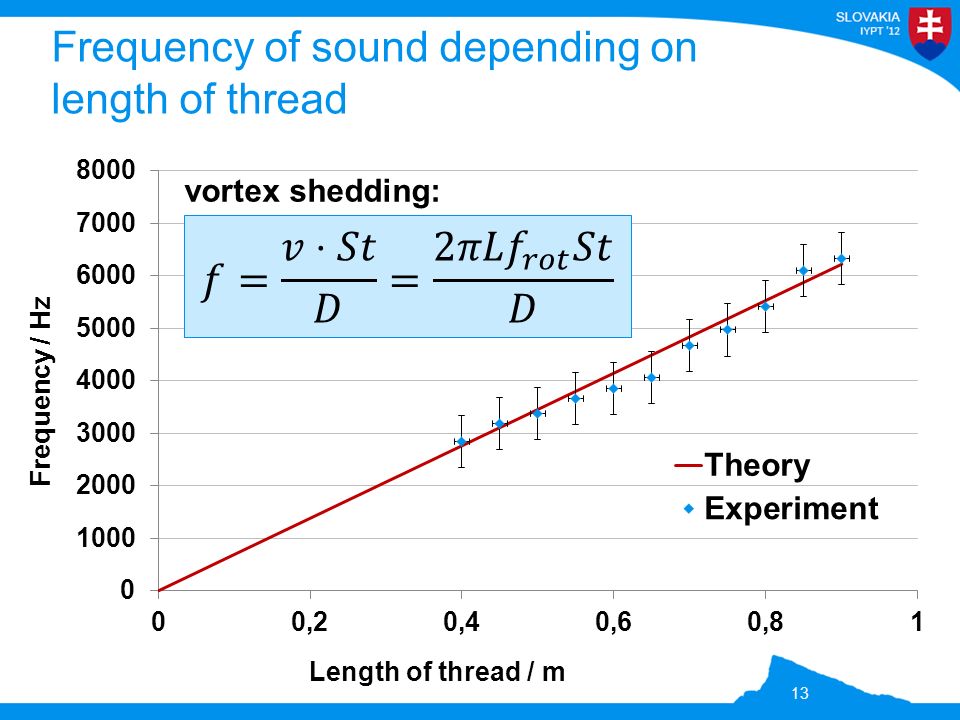 SLOVAKIA
IYPT '12

Frequency of sound depending on length of thread

vortex shedding:

$f = \frac{v \cdot St}{D} = \frac{2\pi L f_{rot} St}{D}$

Frequency / Hz

8000
7000
6000
5000
4000
3000
2000
1000
0

0
0,2
0,4
0,6
0,8
1

Length of thread / m

Theory
Experiment

13